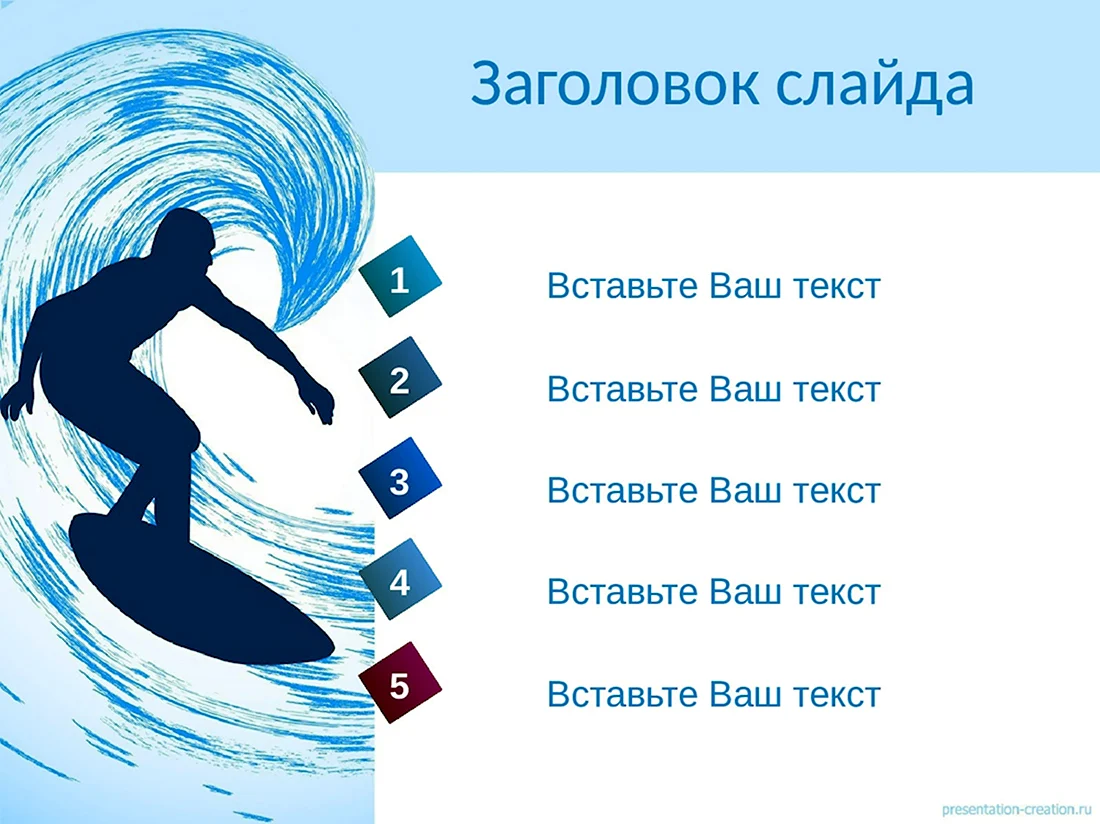 Заголовок слайда

1
Вставьте Ваш текст

2
Вставьте Ваш текст

3
Вставьте Ваш текст

4
Вставьте Ваш текст

5
Вставьте Ваш текст

presentation-creation.ru